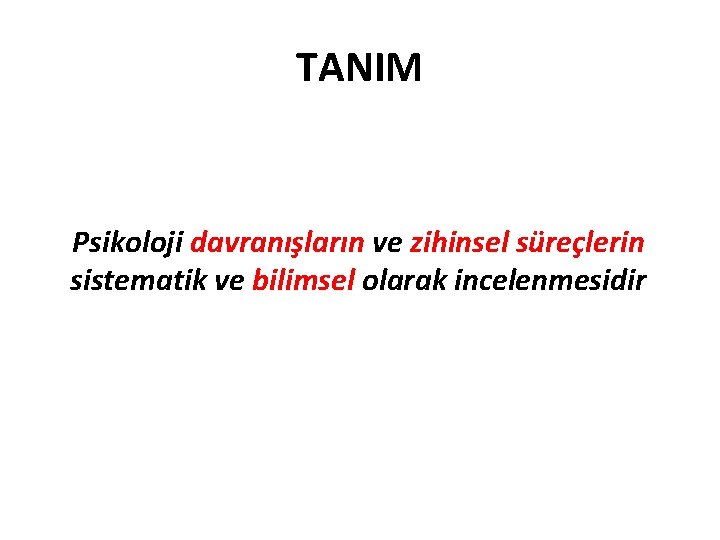 TANIM

Psikoloji davranışların ve zihinsel süreçlerin sistematik ve bilimsel olarak incelenmesidir